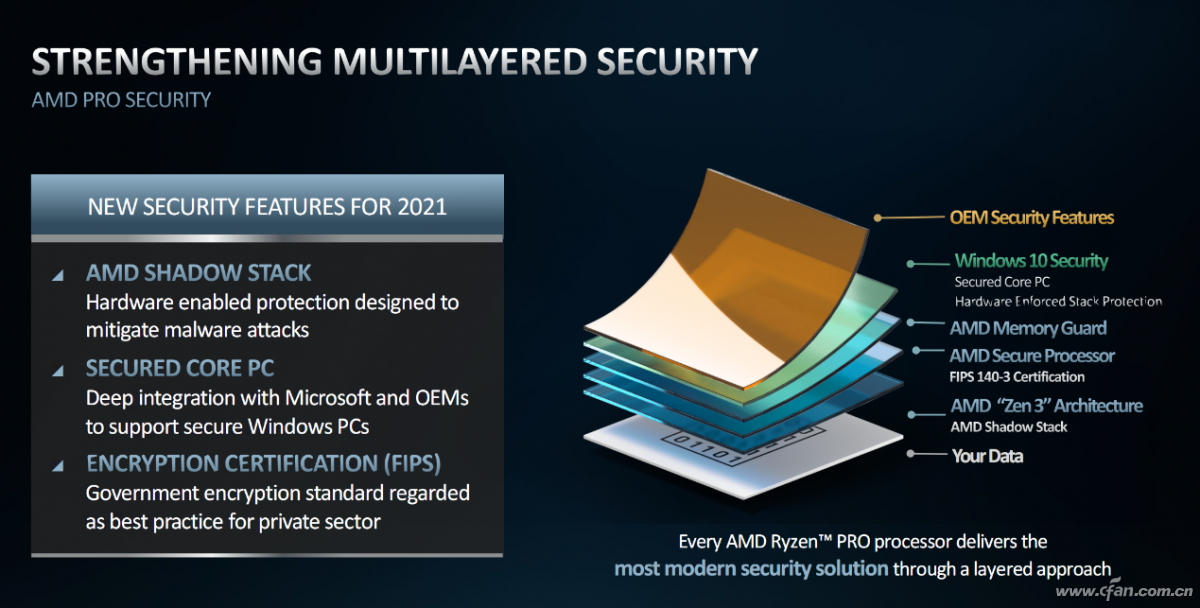 STRENGTHENING MULTILAYERED SECURITY

AMD PRO SECURITY

NEW SECURITY FEATURES FOR 2021

AMD SHADOW STACK
Hardware enabled protection designed to mitigate malware attacks

SECURED CORE PC
Deep integration with Microsoft and OEMs to support secure Windows PCs

ENCRYPTION CERTIFICATION (FIPS)
Government encryption standard regarded as best practice for private sector

OEM Security Features

Windows 10 Security
Secured Core PC
Hardware Enforced Stack Protection

AMD Memory Guard

AMD Secure Processor
FIPS 140-3 Certification

AMD "Zen 3" Architecture
AMD Shadow Stack

Your Data

01101

Every AMD Ryzen™ PRO processor delivers the most modern security solution through a layered approach

www.cfan.com.cn